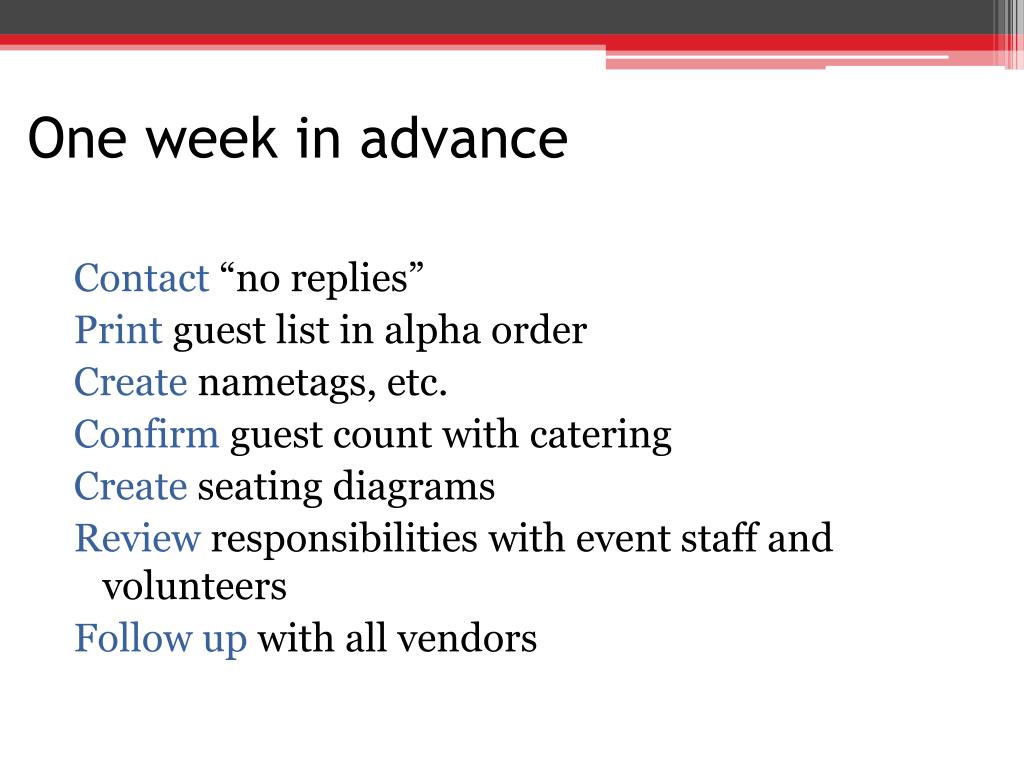 One week in advance

Contact “no replies”
Print guest list in alpha order
Create nametags, etc.
Confirm guest count with catering
Create seating diagrams
Review responsibilities with event staff and volunteers
Follow up with all vendors